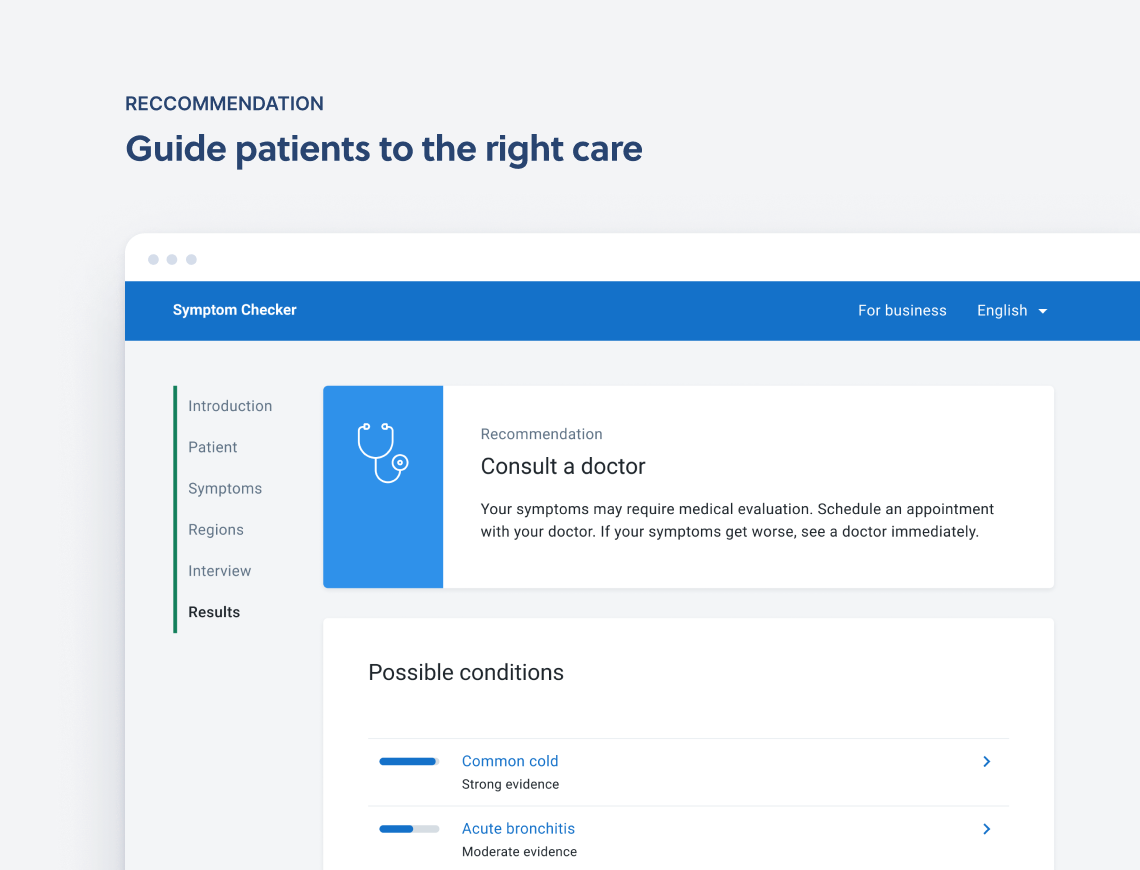 RECCOMMENDATION

Guide patients to the right care

Symptom Checker

For business English

Introduction
Patient
Symptoms
Regions
Interview
Results

Recommendation

Consult a doctor

Your symptoms may require medical evaluation. Schedule an appointment with your doctor. If your symptoms get worse, see a doctor immediately.

Possible conditions

Common cold
Strong evidence

Acute bronchitis
Moderate evidence